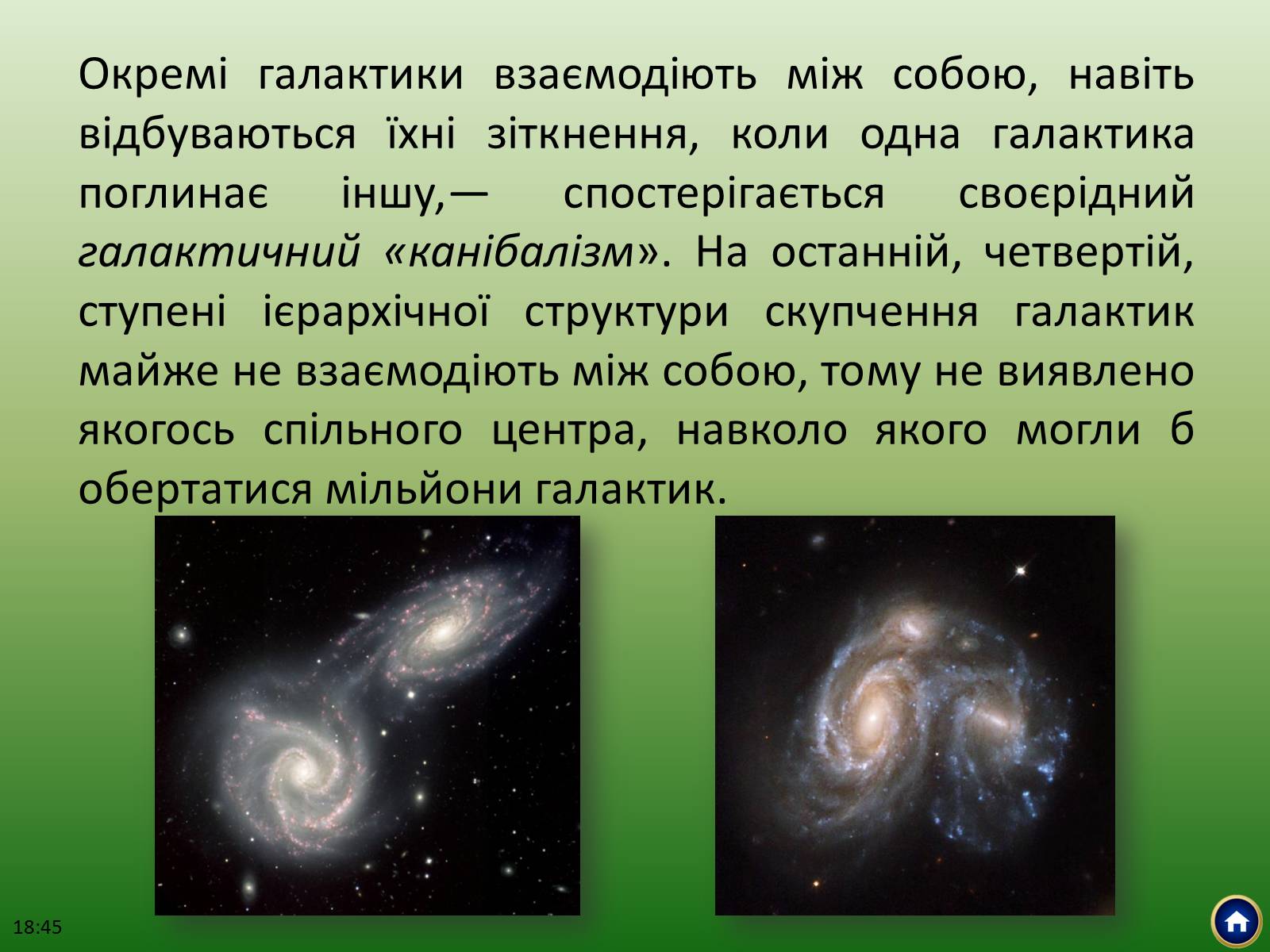 Окремі галактики взаємодіють між собою, навіть відбуваються їхні зіткнення, коли одна галактика поглинає іншу,— спостерігається своєрідний галактичний «канібалізм». На останній, четвертій, ступені ієрархічної структури скупчення галактик майже не взаємодіють між собою, тому не виявлено якогось спільного центра, навколо якого могли б обертатися мільйони галактик.

18:45